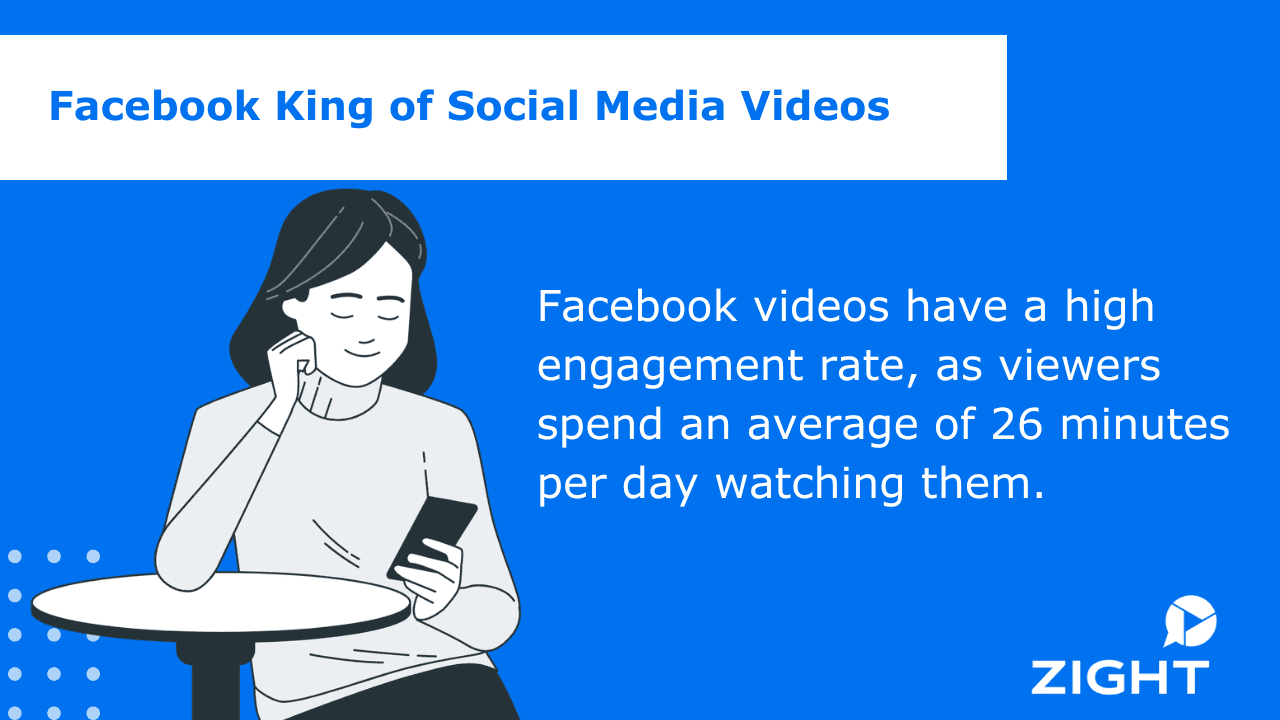 Facebook King of Social Media Videos

Facebook videos have a high engagement rate, as viewers spend an average of 26 minutes per day watching them.

ZIGHT